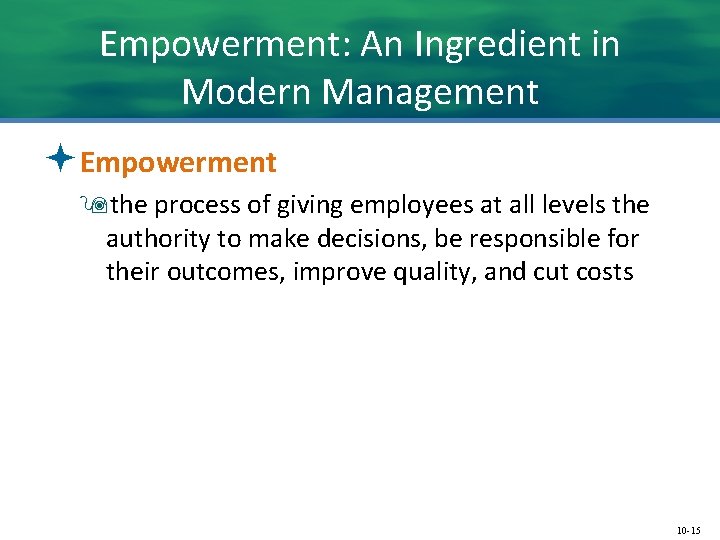 Empowerment: An Ingredient in Modern Management

Empowerment

the process of giving employees at all levels the authority to make decisions, be responsible for their outcomes, improve quality, and cut costs

10-15